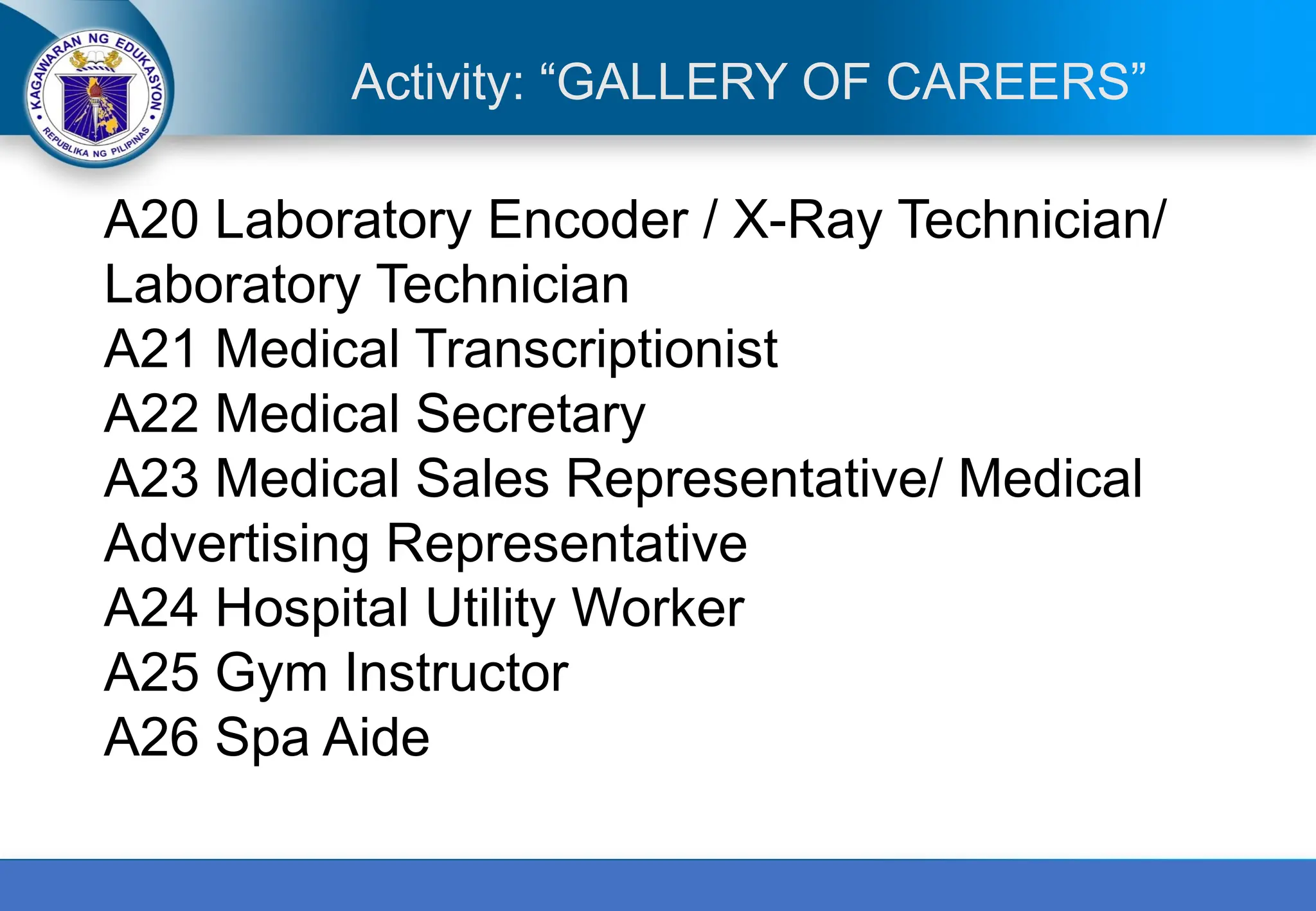 KAGAWARAN NG EDUKASYON
REPUBLIKA NG PILIPINAS

Activity: “GALLERY OF CAREERS”

A20 Laboratory Encoder / X-Ray Technician/ Laboratory Technician
A21 Medical Transcriptionist
A22 Medical Secretary
A23 Medical Sales Representative/ Medical Advertising Representative
A24 Hospital Utility Worker
A25 Gym Instructor
A26 Spa Aide